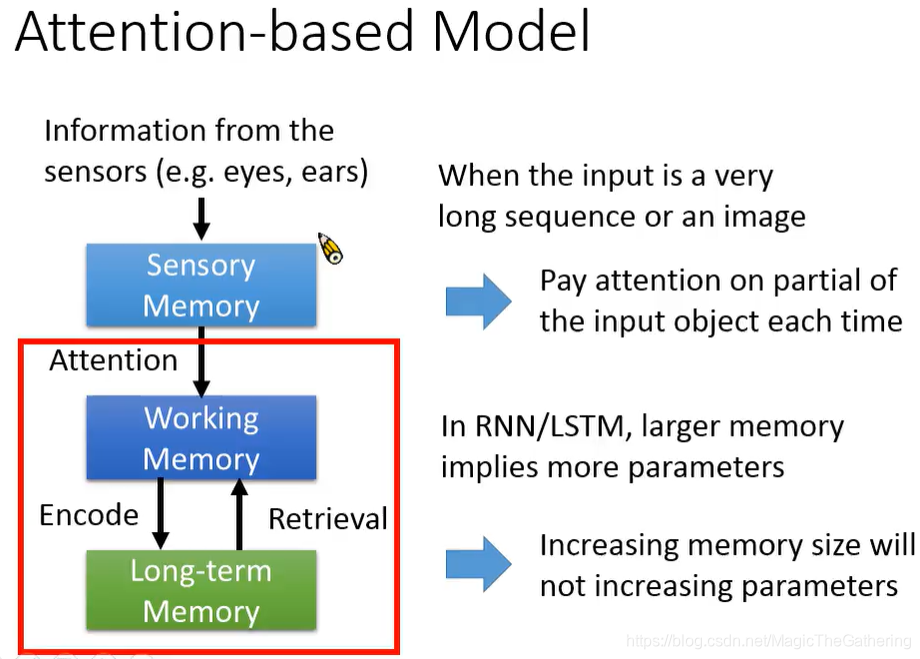 Attention-based Model

Information from the sensors (e.g. eyes, ears)

Sensory Memory

Attention

Working Memory

Encode

Retrieval

Long-term Memory

When the input is a very long sequence or an image

Pay attention on partial of the input object each time

In RNN/LSTM, larger memory implies more parameters

Increasing memory size will not increasing parameters

https://blog.csdn.net/MagicTheGathering